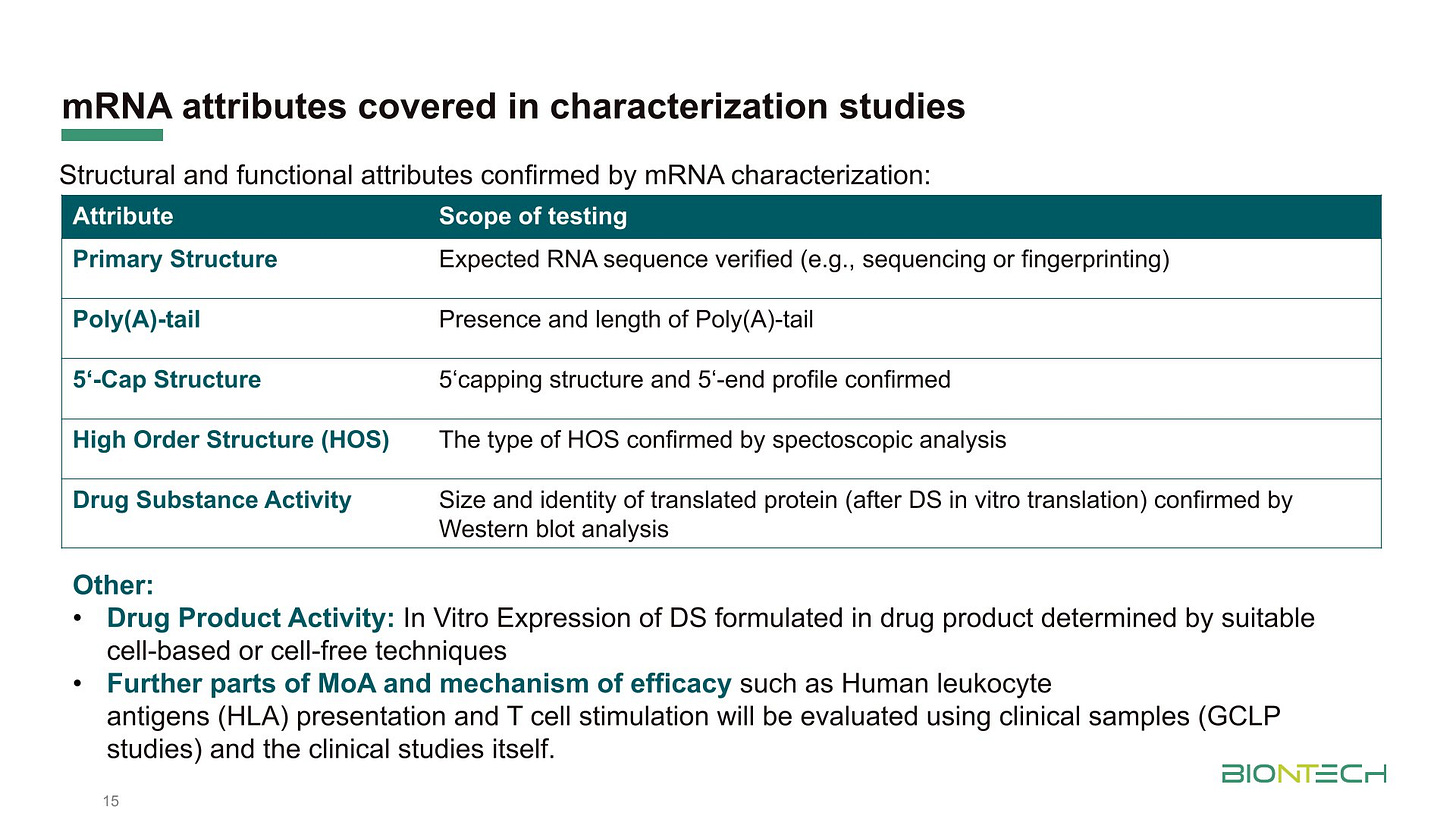 mRNA attributes covered in characterization studies

Structural and functional attributes confirmed by mRNA characterization:

| Attribute | Scope of testing |
|---|---|
| Primary Structure | Expected RNA sequence verified (e.g., sequencing or fingerprinting) |
| Poly(A)-tail | Presence and length of Poly(A)-tail |
| 5‘-Cap Structure | 5‘capping structure and 5‘-end profile confirmed |
| High Order Structure (HOS) | The type of HOS confirmed by spectoscopic analysis |
| Drug Substance Activity | Size and identity of translated protein (after DS in vitro translation) confirmed by Western blot analysis |

Other:
• Drug Product Activity: In Vitro Expression of DS formulated in drug product determined by suitable cell-based or cell-free techniques
• Further parts of MoA and mechanism of efficacy such as Human leukocyte antigens (HLA) presentation and T cell stimulation will be evaluated using clinical samples (GCLP studies) and the clinical studies itself.

BIONTECH

15